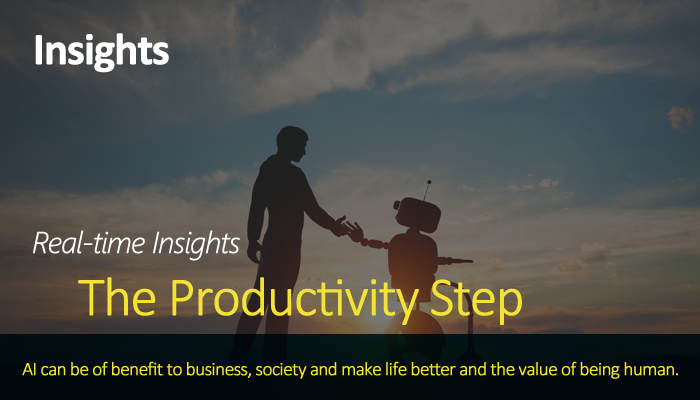 Insights

Real-time Insights

The Productivity Step

AI can be of benefit to business, society and make life better and the value of being human.